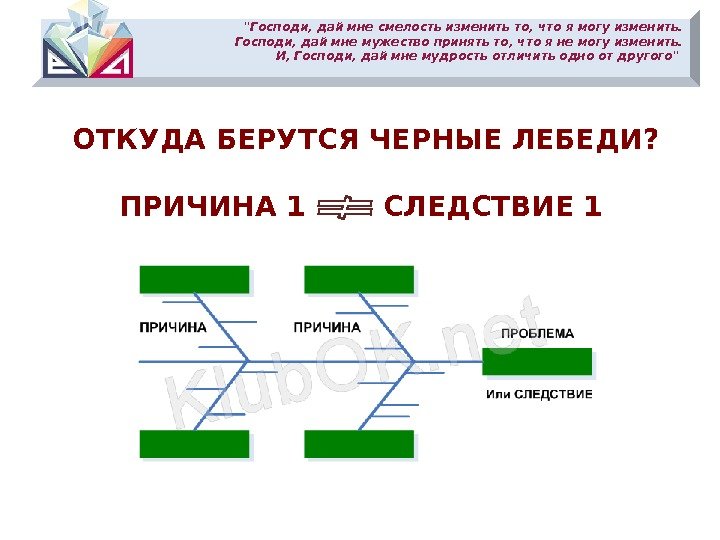 "Господи, дай мне смелость изменить то, что я могу изменить. Господи, дай мне мужество принять то, что я не могу изменить. И, Господи, дай мне мудрость отличить одно от другого"

ОТКУДА БЕРУТСЯ ЧЕРНЫЕ ЛЕБЕДИ?

ПРИЧИНА 1 СЛЕДСТВИЕ 1

ПРИЧИНА

ПРИЧИНА

ПРОБЛЕМА

Или СЛЕДСТВИЕ

KlubOK.net